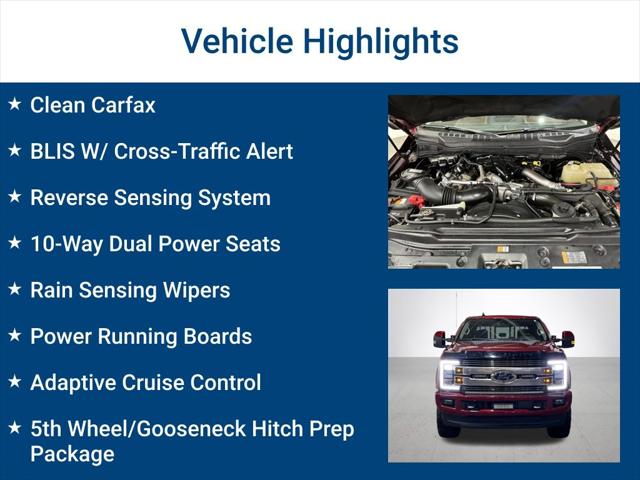 Vehicle Highlights

★ Clean Carfax

★ BLIS W/ Cross-Traffic Alert

★ Reverse Sensing System

★ 10-Way Dual Power Seats

★ Rain Sensing Wipers

★ Power Running Boards

★ Adaptive Cruise Control

★ 5th Wheel/Gooseneck Hitch Prep Package